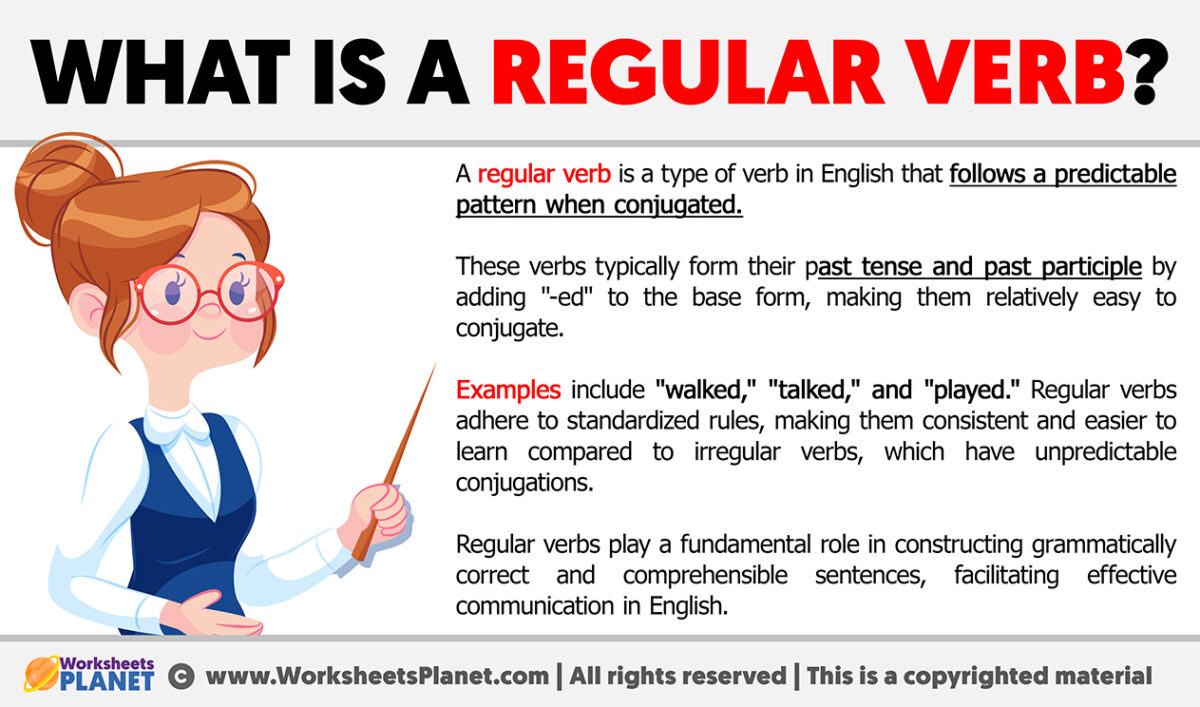 WHAT IS A REGULAR VERB?

A regular verb is a type of verb in English that follows a predictable pattern when conjugated.

These verbs typically form their past tense and past participle by adding "-ed" to the base form, making them relatively easy to conjugate.

Examples include "walked," "talked," and "played." Regular verbs adhere to standardized rules, making them consistent and easier to learn compared to irregular verbs, which have unpredictable conjugations.

Regular verbs play a fundamental role in constructing grammatically correct and comprehensible sentences, facilitating effective communication in English.

Worksheets PLANET © www.WorksheetsPlanet.com | All rights reserved | This is a copyrighted material